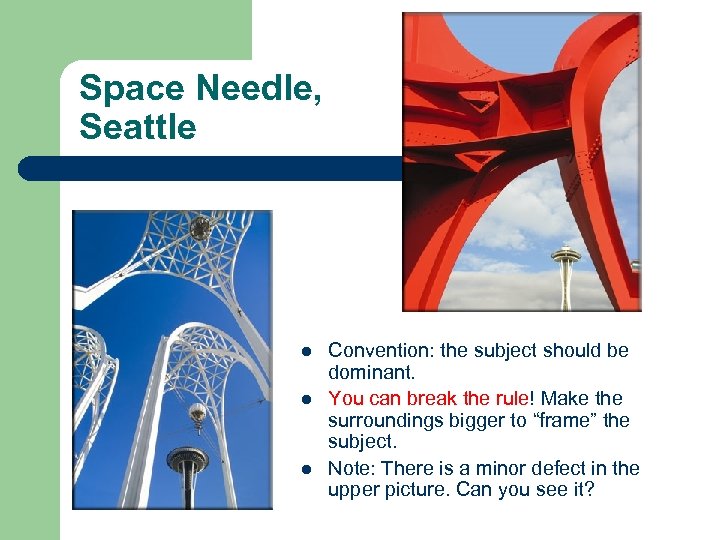 Space Needle, Seattle

- Convention: the subject should be dominant.
- You can break the rule! Make the surroundings bigger to “frame” the subject.
- Note: There is a minor defect in the upper picture. Can you see it?